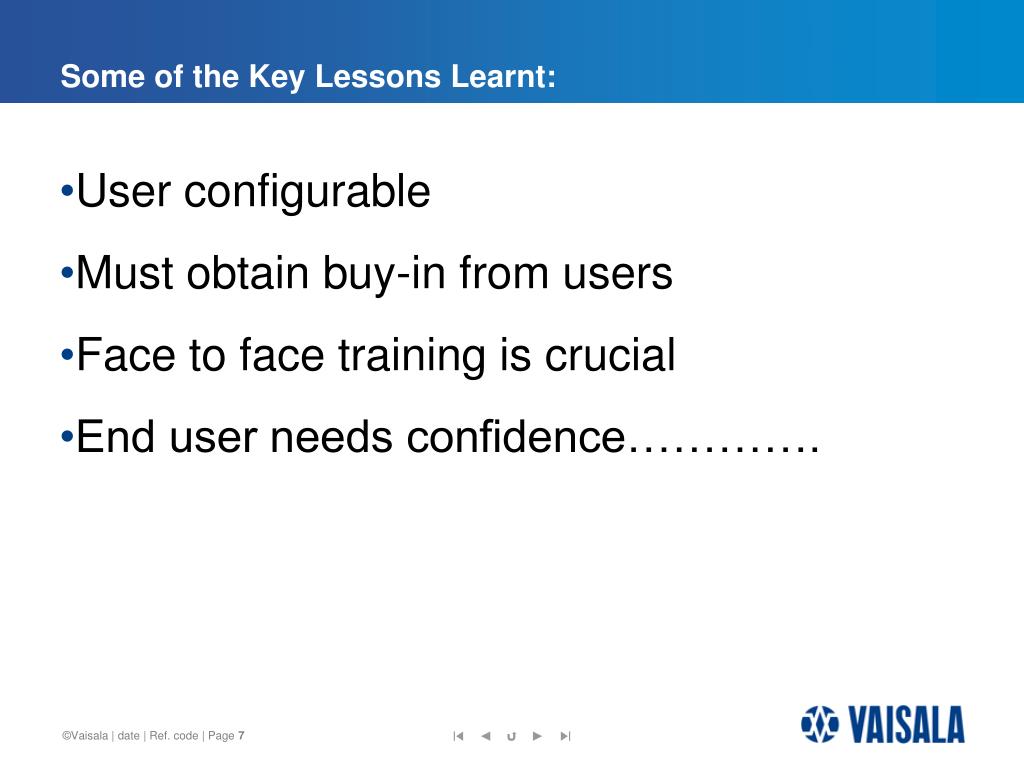 Some of the Key Lessons Learnt:

•User configurable

•Must obtain buy-in from users

•Face to face training is crucial

•End user needs confidence…………

©Vaisala | date | Ref. code | Page 7

VAISALA